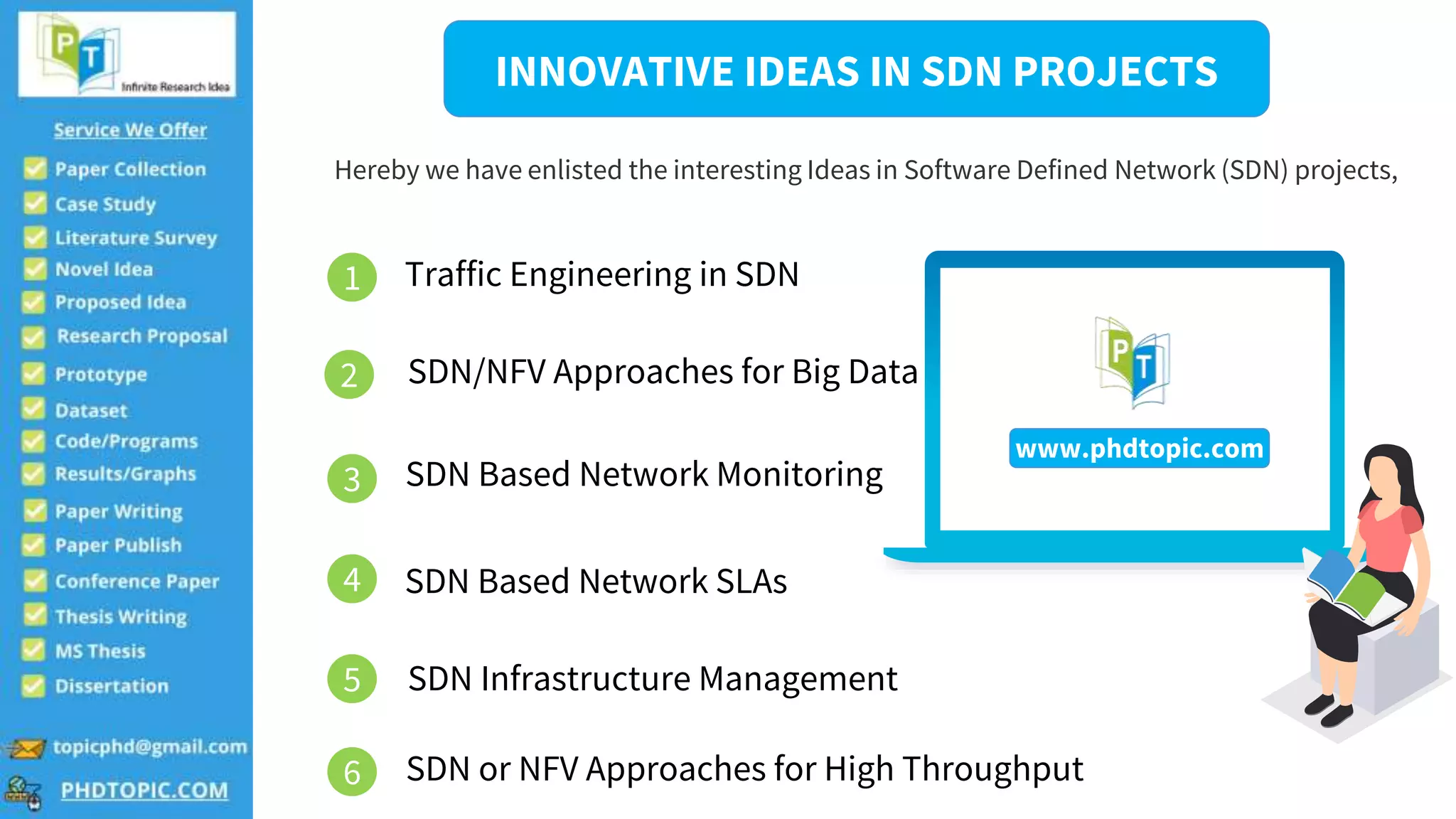 P T
Infinite Research Idea

Service We Offer

Paper Collection
Case Study
Literature Survey
Novel Idea
Proposed Idea
Research Proposal
Prototype
Dataset
Code/Programs
Results/Graphs
Paper Writing
Paper Publish
Conference Paper
Thesis Writing
MS Thesis
Dissertation

topicphd@gmail.com
PHDTOPIC.COM

INNOVATIVE IDEAS IN SDN PROJECTS

Hereby we have enlisted the interesting Ideas in Software Defined Network (SDN) projects,

1 Traffic Engineering in SDN

2 SDN/NFV Approaches for Big Data

3 SDN Based Network Monitoring

4 SDN Based Network SLAs

5 SDN Infrastructure Management

6 SDN or NFV Approaches for High Throughput

P T
www.phdtopic.com